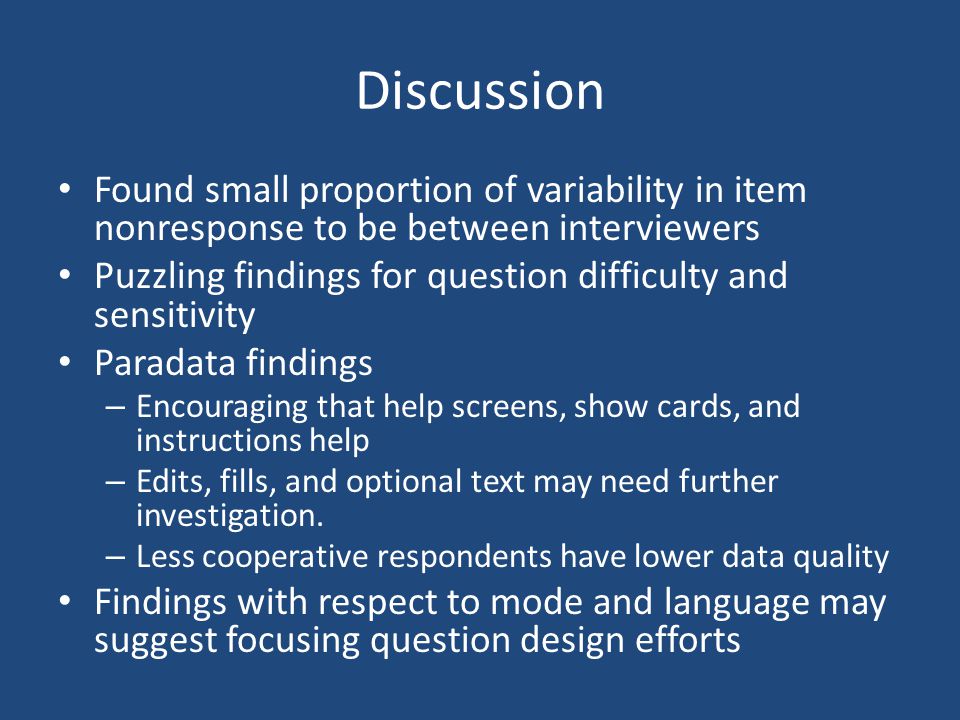 Discussion

• Found small proportion of variability in item nonresponse to be between interviewers
• Puzzling findings for question difficulty and sensitivity
• Paradata findings
– Encouraging that help screens, show cards, and instructions help
– Edits, fills, and optional text may need further investigation.
– Less cooperative respondents have lower data quality
• Findings with respect to mode and language may suggest focusing question design efforts